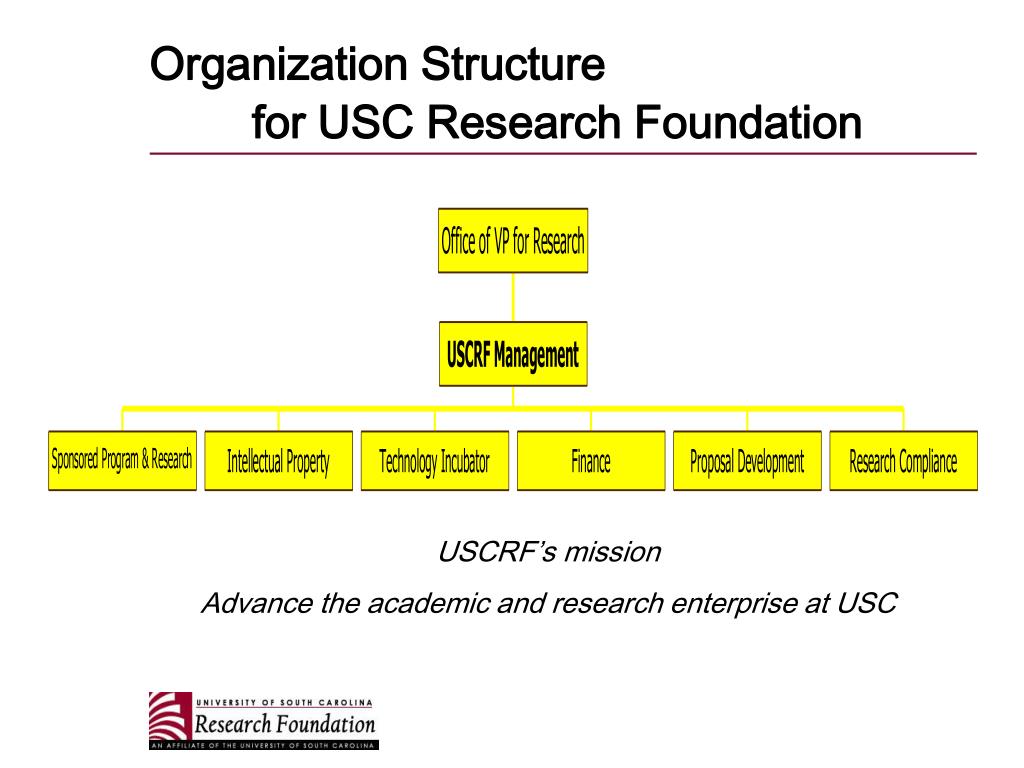 Organization Structure
for USC Research Foundation

Office of VP for Research

USCRF Management

Sponsored Program & Research

Intellectual Property

Technology Incubator

Finance

Proposal Development

Research Compliance

USCRF's mission

Advance the academic and research enterprise at USC

UNIVERSITY OF SOUTH CAROLINA
Research Foundation
AN AFFILIATE OF THE UNIVERSITY OF SOUTH CAROLINA